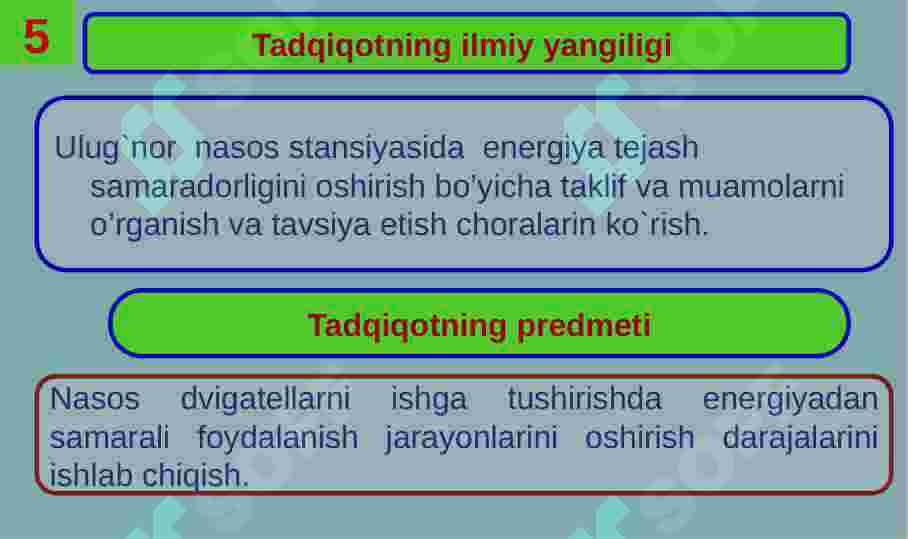 5

Tadqiqotning ilmiy yangiligi

Ulug`nor nasos stansiyasida energiya tejash samaradorligini oshirish bo'yicha taklif va muamolarni o'rganish va tavsiya etish choralarin ko`rish.

Tadqiqotning predmeti

Nasos dvigatellarni ishga tushirishda energiyadan samarali foydalanish jarayonlarini oshirish darajalarini ishlab chiqish.